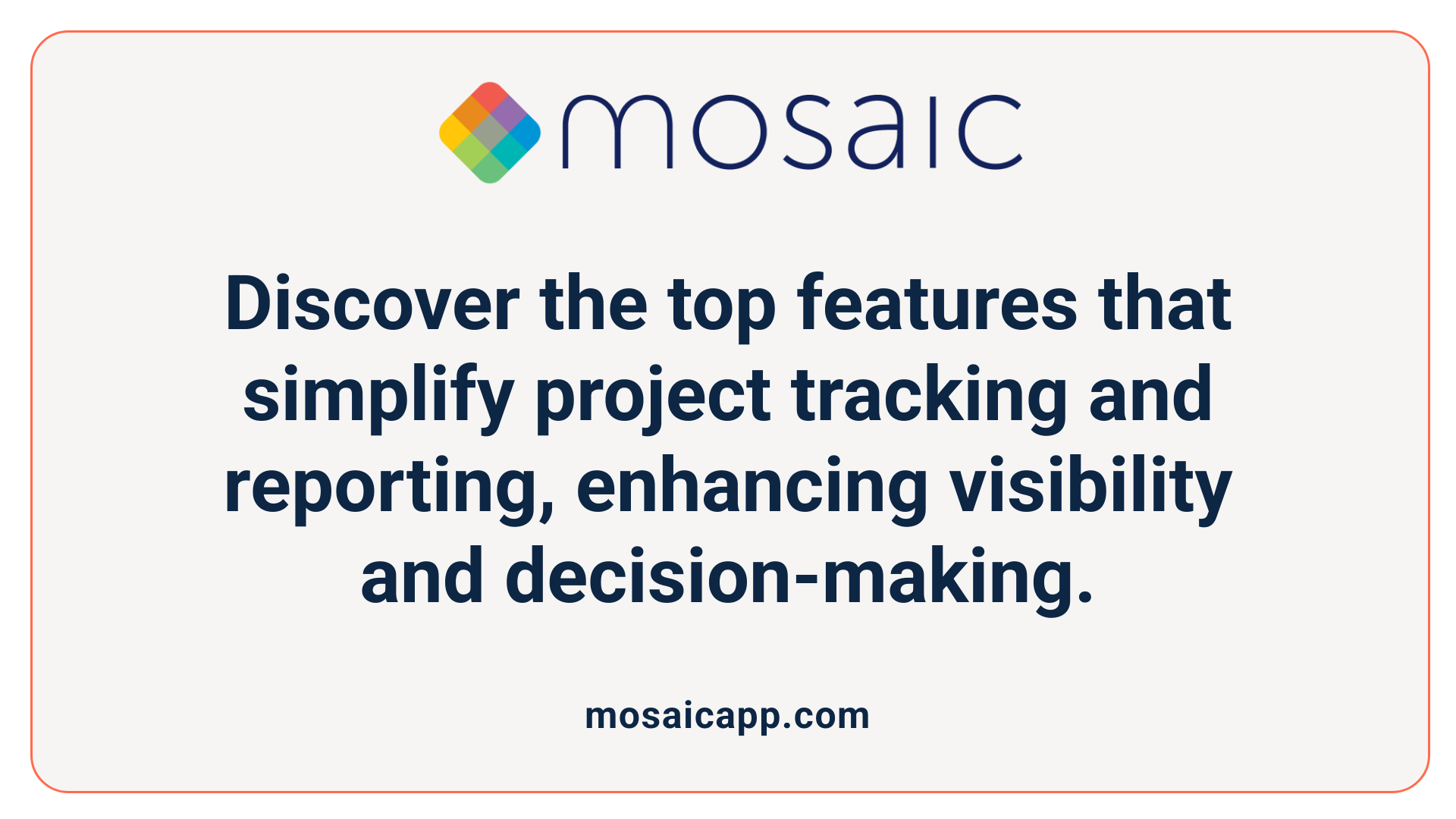 mosaic

Discover the top features that simplify project tracking and reporting, enhancing visibility and decision-making.

mosaicapp.com